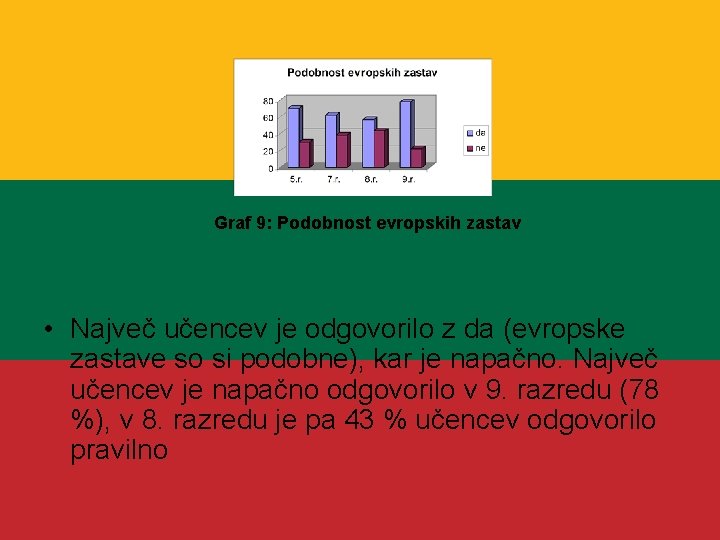 Podobnost evropskih zastav

80
60
40
20
0

5.r. 7.r. 8.r. 9.r.

da
ne

Graf 9: Podobnost evropskih zastav

• Največ učencev je odgovorilo z da (evropske zastave so si podobne), kar je napačno. Največ učencev je napačno odgovorilo v 9. razredu (78 %), v 8. razredu je pa 43 % učencev odgovorilo pravilno